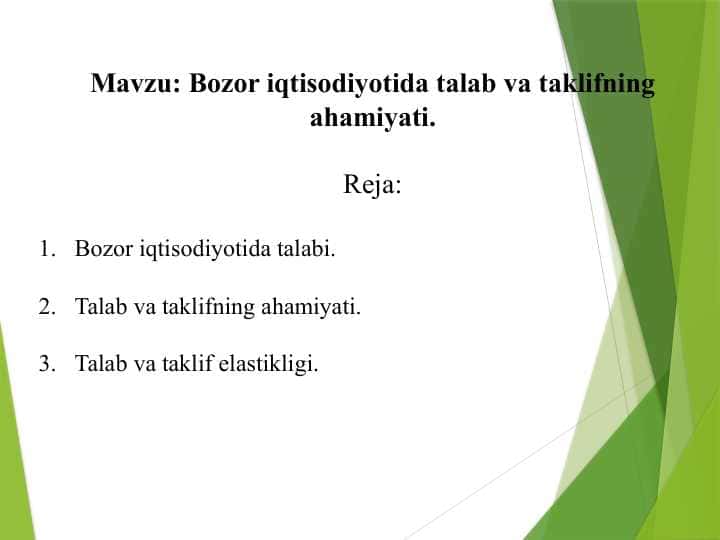 Mavzu: Bozor iqtisodiyotida talab va taklifning ahamiyati.

Reja:

1. Bozor iqtisodiyotida talabi.

2. Talab va taklifning ahamiyati.

3. Talab va taklif elastikligi.